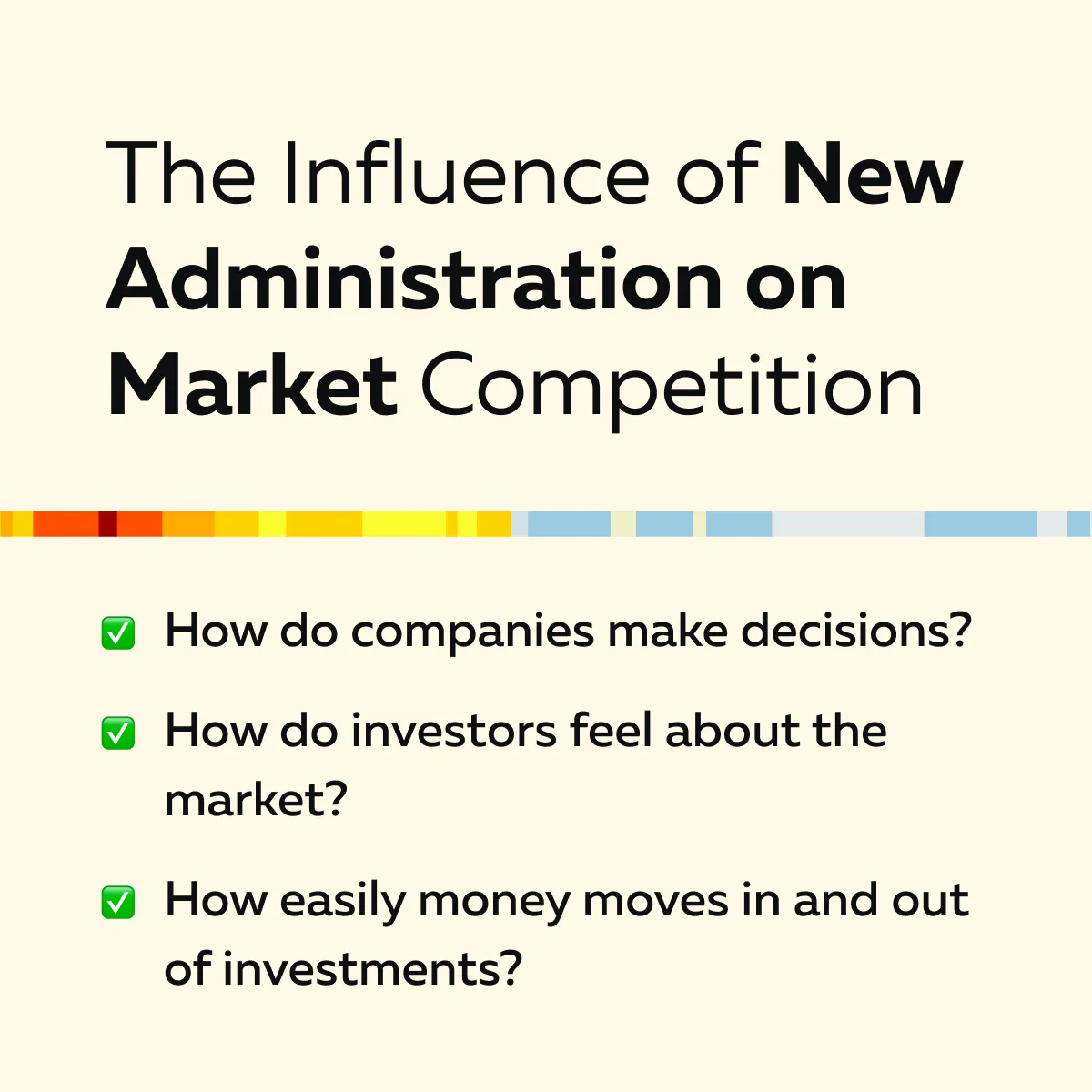 The Influence of New Administration on Market Competition

✅ How do companies make decisions?

✅ How do investors feel about the market?

✅ How easily money moves in and out of investments?